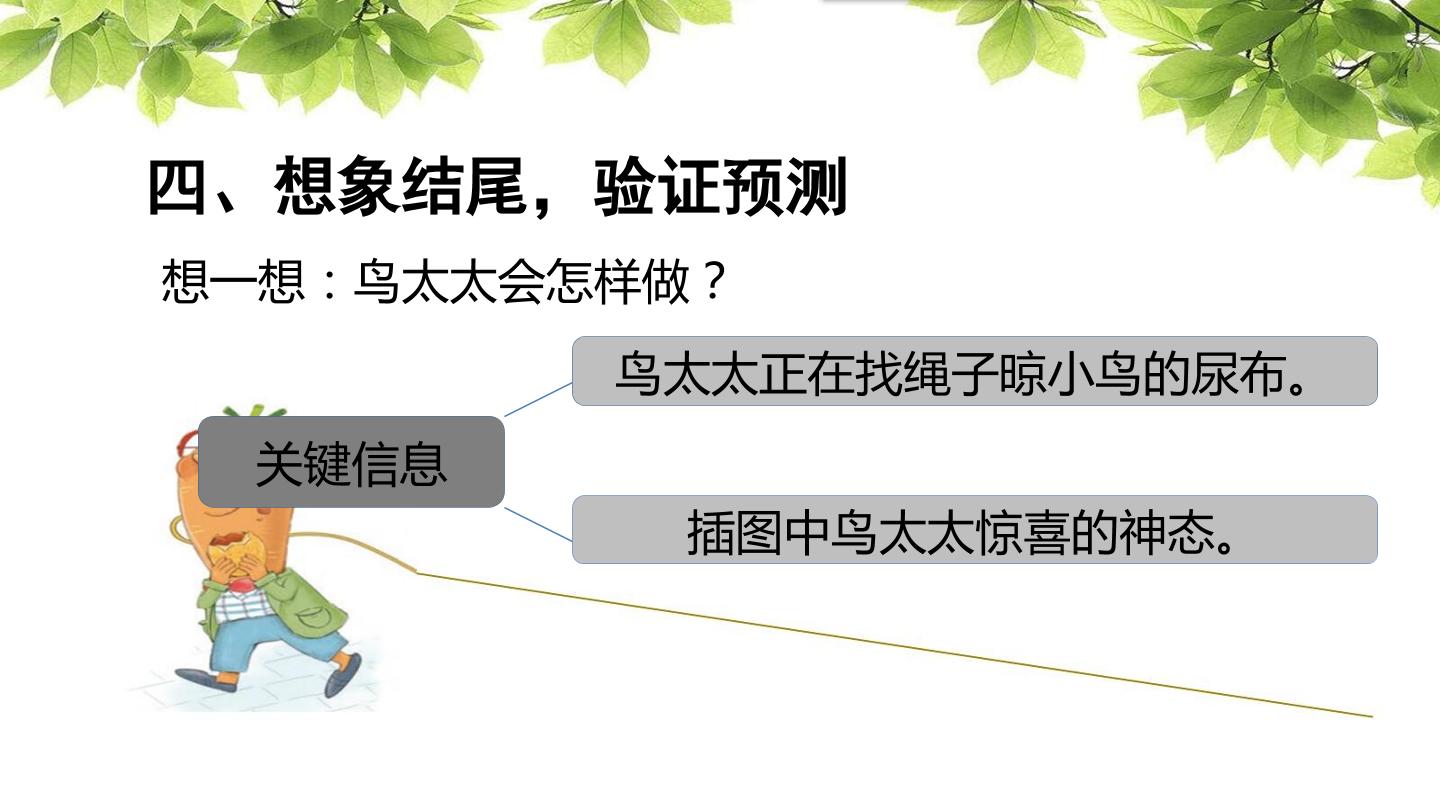 四、想象结尾，验证预测

想一想：鸟太太会怎样做？

关键信息

鸟太太正在找绳子晾小鸟的尿布。

插图中鸟太太惊喜的神态。